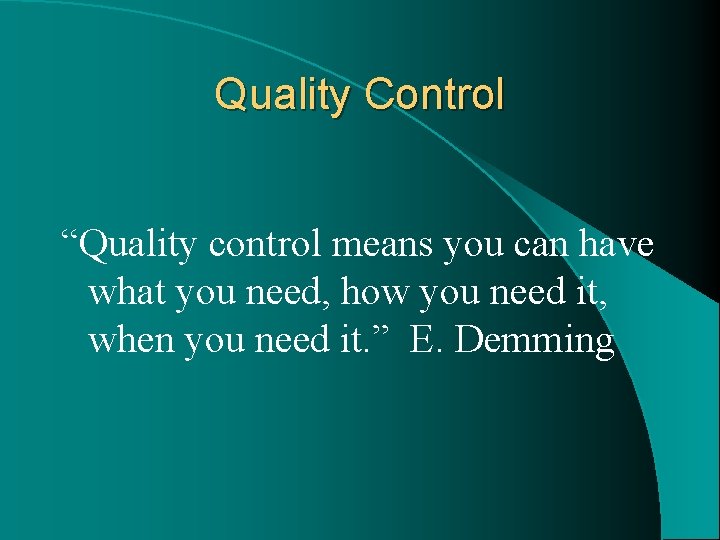 Quality Control

“Quality control means you can have what you need, how you need it, when you need it.” E. Demming